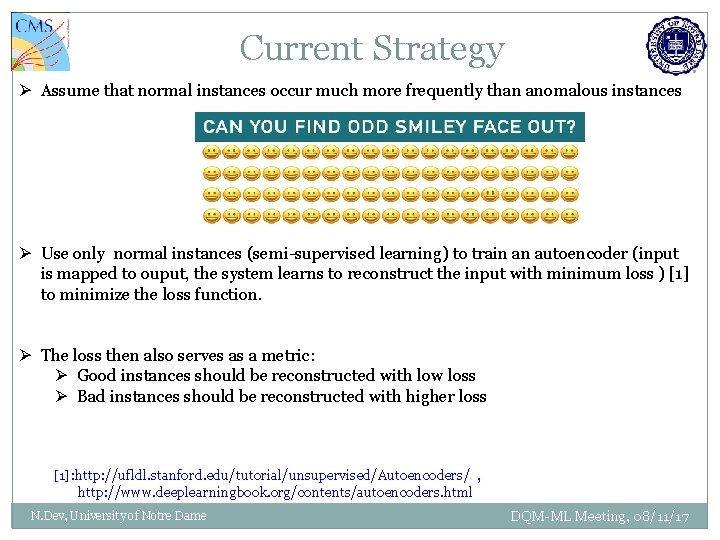 CMS

Current Strategy

➢ Assume that normal instances occur much more frequently than anomalous instances

CAN YOU FIND ODD SMILEY FACE OUT?

➢ Use only normal instances (semi-supervised learning) to train an autoencoder (input is mapped to ouput, the system learns to reconstruct the input with minimum loss ) [1] to minimize the loss function.

➢ The loss then also serves as a metric:
➢ Good instances should be reconstructed with low loss
➢ Bad instances should be reconstructed with higher loss

[1]:http://ufldl.stanford.edu/tutorial/unsupervised/Autoencoders/ , http://www.deeplearningbook.org/contents/autoencoders.html

N.Dev, University of Notre Dame

DQM-ML Meeting, 08/11/17